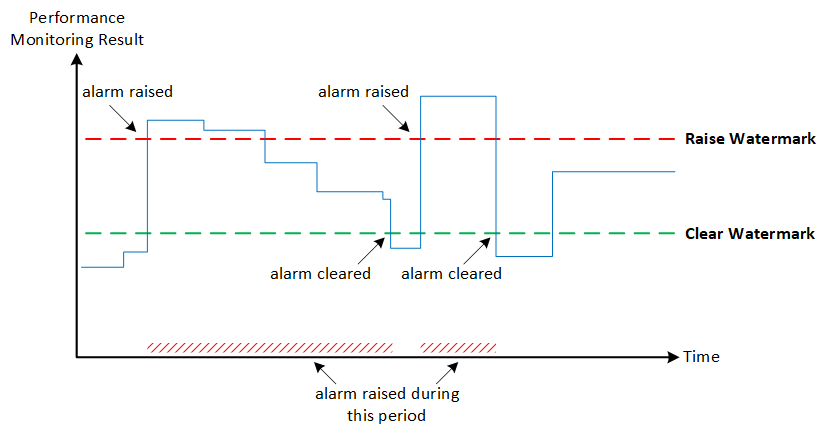 Performance
Monitoring Result

alarm raised

alarm raised

Raise Watermark

Clear Watermark

alarm cleared

alarm cleared

Time

alarm raised during
this period